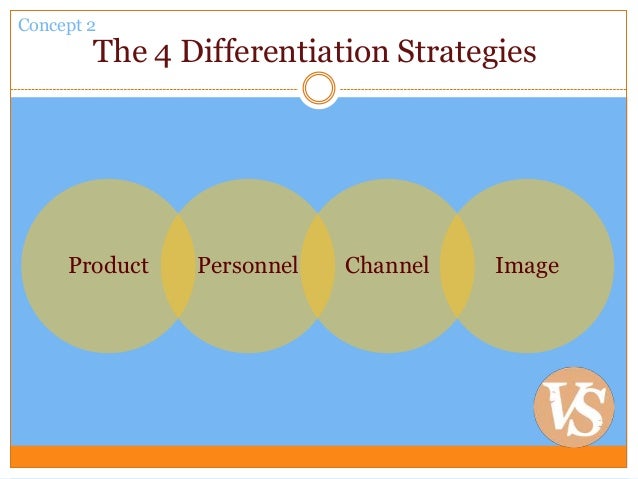 Concept 2

The 4 Differentiation Strategies

Product

Personnel

Channel

Image

VS